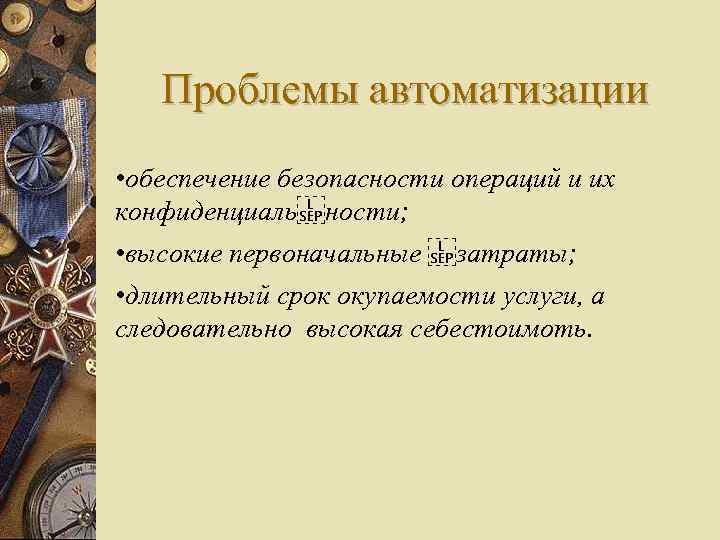 Проблемы автоматизации

•обеспечение безопасности операций и их конфиденциальLSEPности;

•высокие первоначальные LSEPзатраты;

•длительный срок окупаемости услуги, а следовательно высокая себестоимоть.